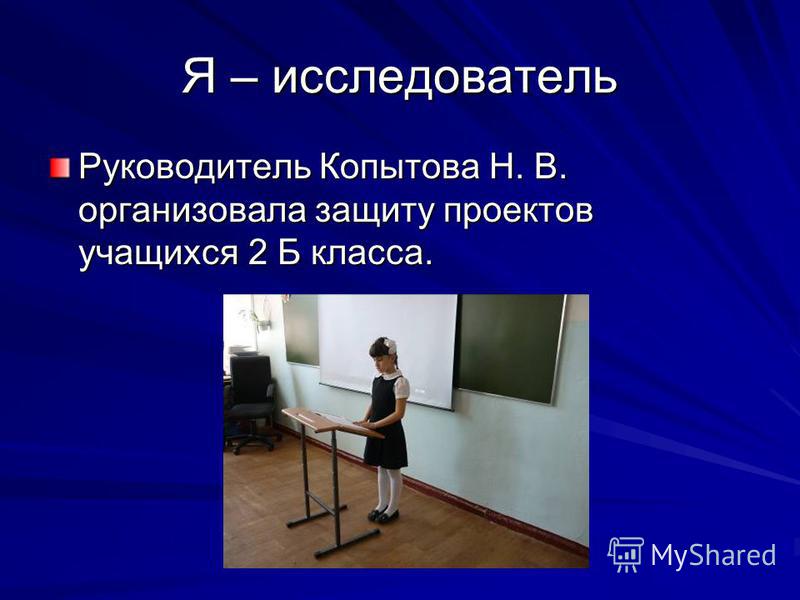 Я – исследователь

Руководитель Копытова Н. В. организовала защиту проектов учащихся 2 Б класса.

MyShared